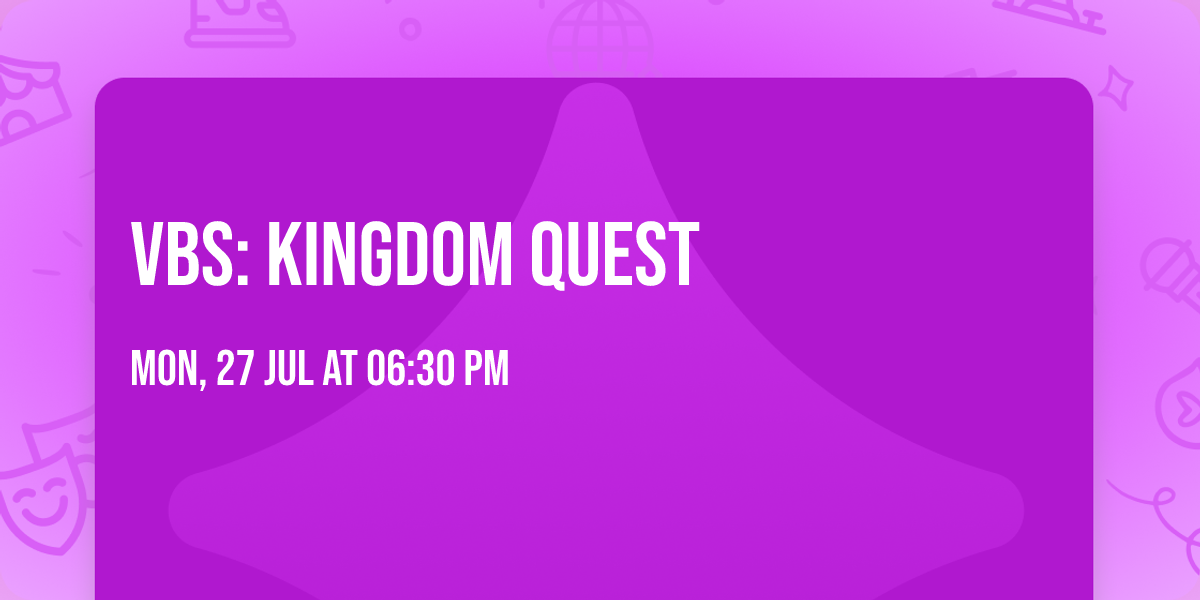 VBS: KINGDOM QUEST

MON, 27 JUL AT 06:30 PM